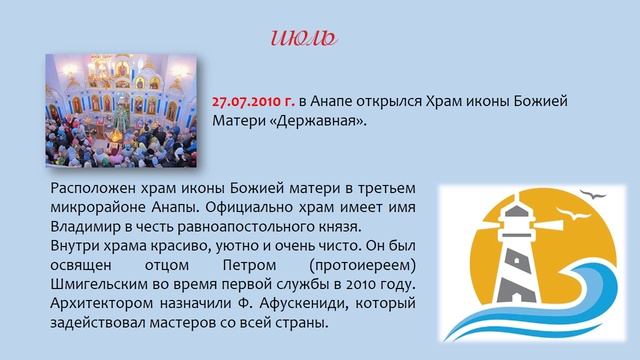 ИЮЛЬ

27.07.2010 г. в Анапе открылся Храм иконы Божией Матери «Державная».

Расположен храм иконы Божией матери в третьем микрорайоне Анапы. Официально храм имеет имя Владимир в честь равноапостольного князя.
Внутри храма красиво, уютно и очень чисто. Он был освящен отцом Петром (протоиереем) Шмигельским во время первой службы в 2010 году. Архитектором назначили Ф. Афускениди, который задействовал мастеров со всей страны.